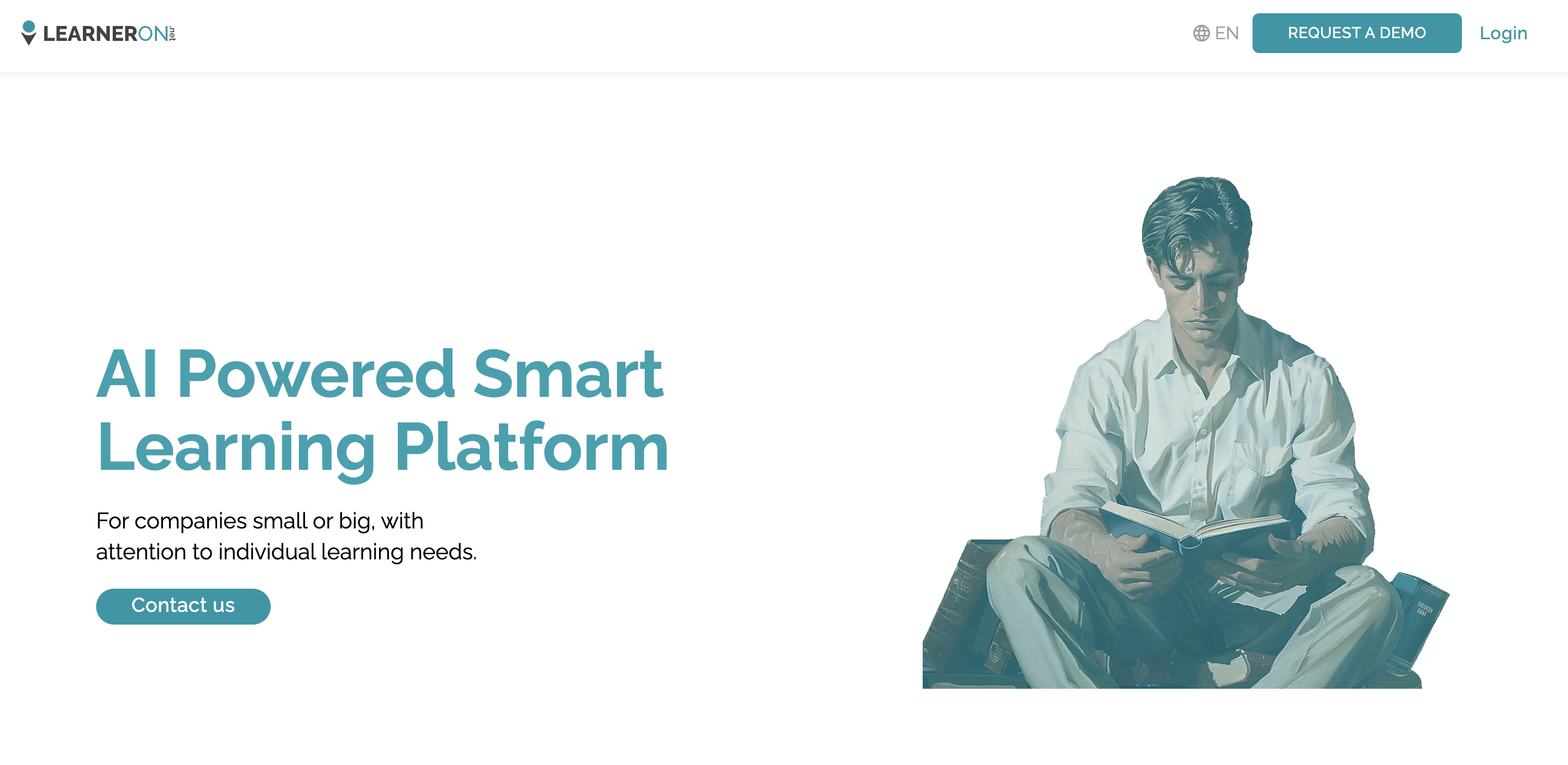 LEARNERON.net

EN REQUEST A DEMO Login

AI Powered Smart Learning Platform

For companies small or big, with attention to individual learning needs.

Contact us